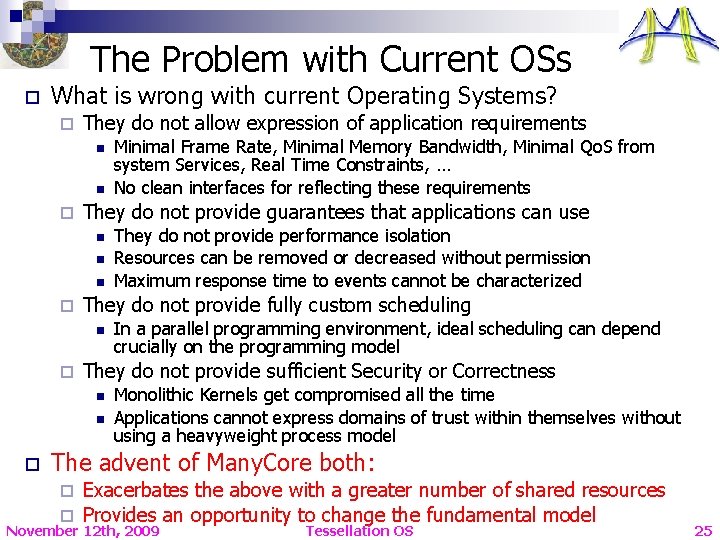 The Problem with Current OSs

What is wrong with current Operating Systems?

They do not allow expression of application requirements

Minimal Frame Rate, Minimal Memory Bandwidth, Minimal QoS from system Services, Real Time Constraints, …

No clean interfaces for reflecting these requirements

They do not provide guarantees that applications can use

They do not provide performance isolation

Resources can be removed or decreased without permission

Maximum response time to events cannot be characterized

They do not provide fully custom scheduling

In a parallel programming environment, ideal scheduling can depend crucially on the programming model

They do not provide sufficient Security or Correctness

Monolithic Kernels get compromised all the time

Applications cannot express domains of trust within themselves without using a heavyweight process model

The advent of ManyCore both:

Exacerbates the above with a greater number of shared resources

Provides an opportunity to change the fundamental model

November 12th, 2009 Tessellation OS 25